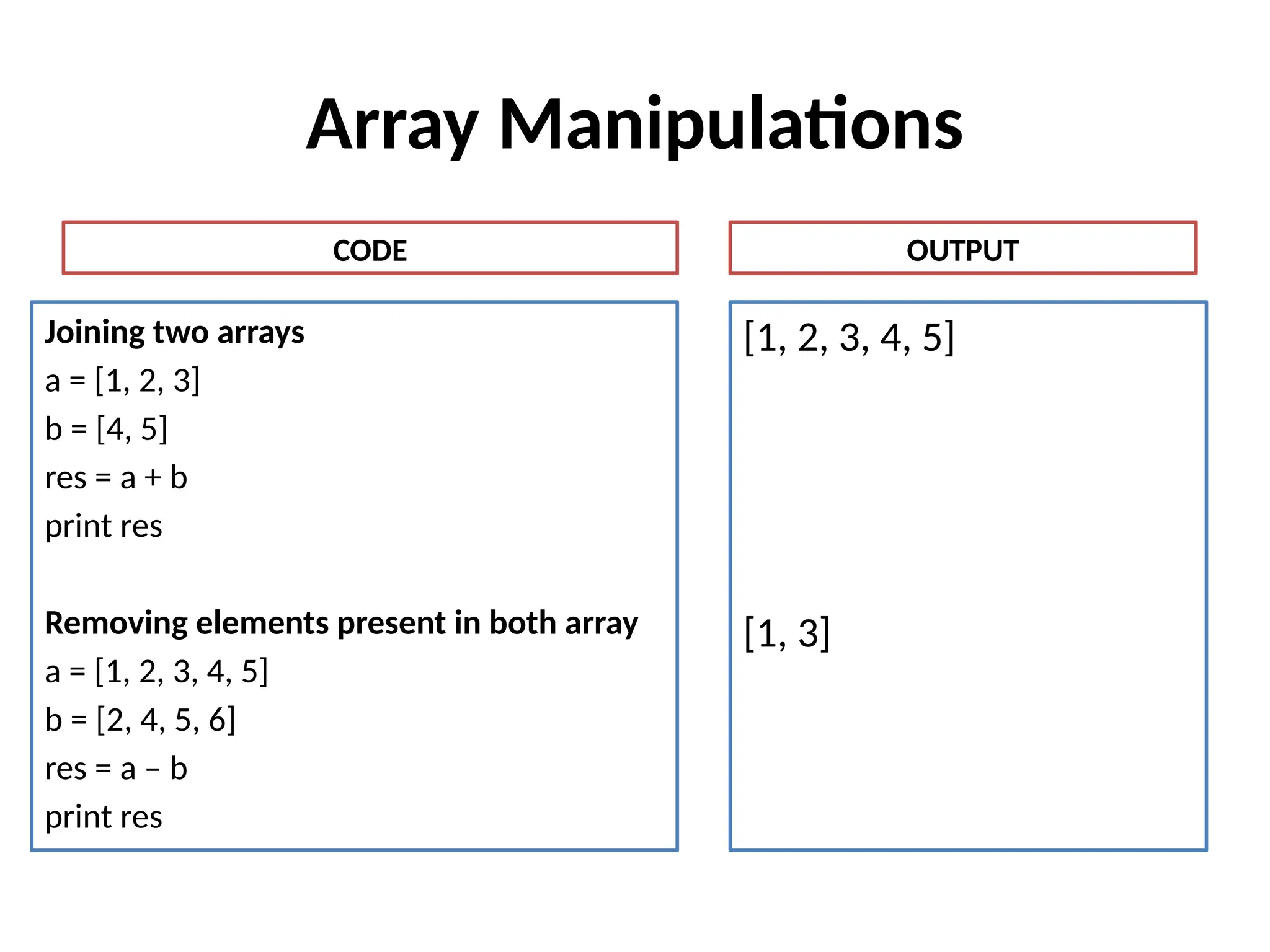 Array Manipulations

CODE

Joining two arrays
a = [1, 2, 3]
b = [4, 5]
res = a + b
print res

Removing elements present in both array
a = [1, 2, 3, 4, 5]
b = [2, 4, 5, 6]
res = a – b
print res

OUTPUT

[1, 2, 3, 4, 5]

[1, 3]